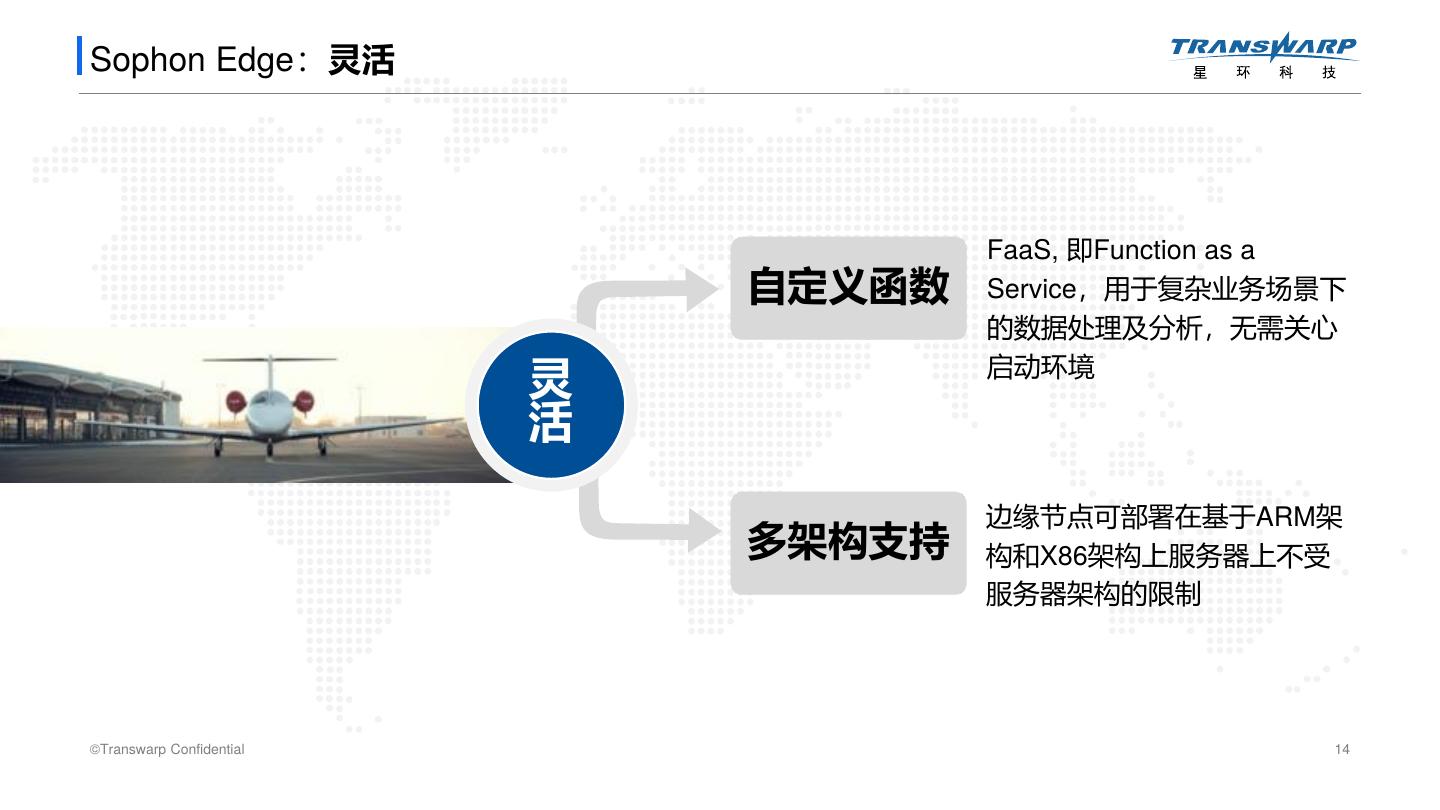 Sophon Edge：灵活

TRANSWARP
星 环 科 技

灵活

自定义函数

FaaS, 即Function as a Service，用于复杂业务场景下的数据处理及分析，无需关心启动环境

多架构支持

边缘节点可部署在基于ARM架构和X86架构上服务器上不受服务器架构的限制

©Transwarp Confidential

14